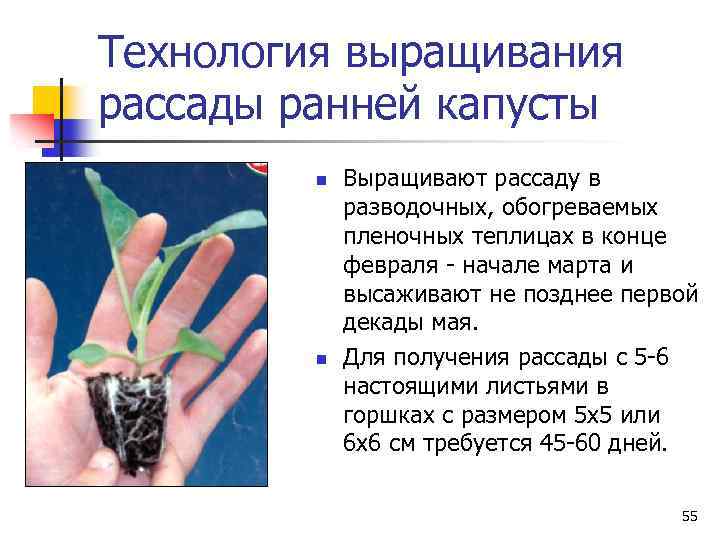 Технология выращивания рассады ранней капусты

Выращивают рассаду в разводочных, обогреваемых пленочных теплицах в конце февраля - начале марта и высаживают не позднее первой декады мая.

Для получения рассады с 5-6 настоящими листьями в горшках с размером 5х5 или 6х6 см требуется 45-60 дней.

55